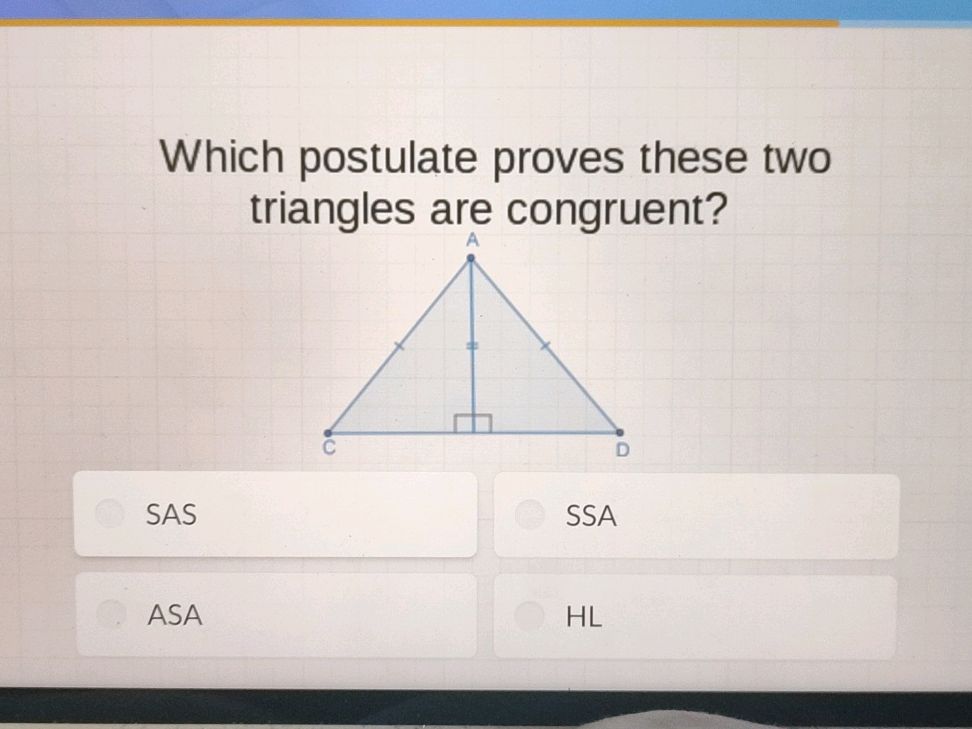 Which postulate proves these two triangles are congruent?

A

C

D

SAS

SSA

ASA

HL